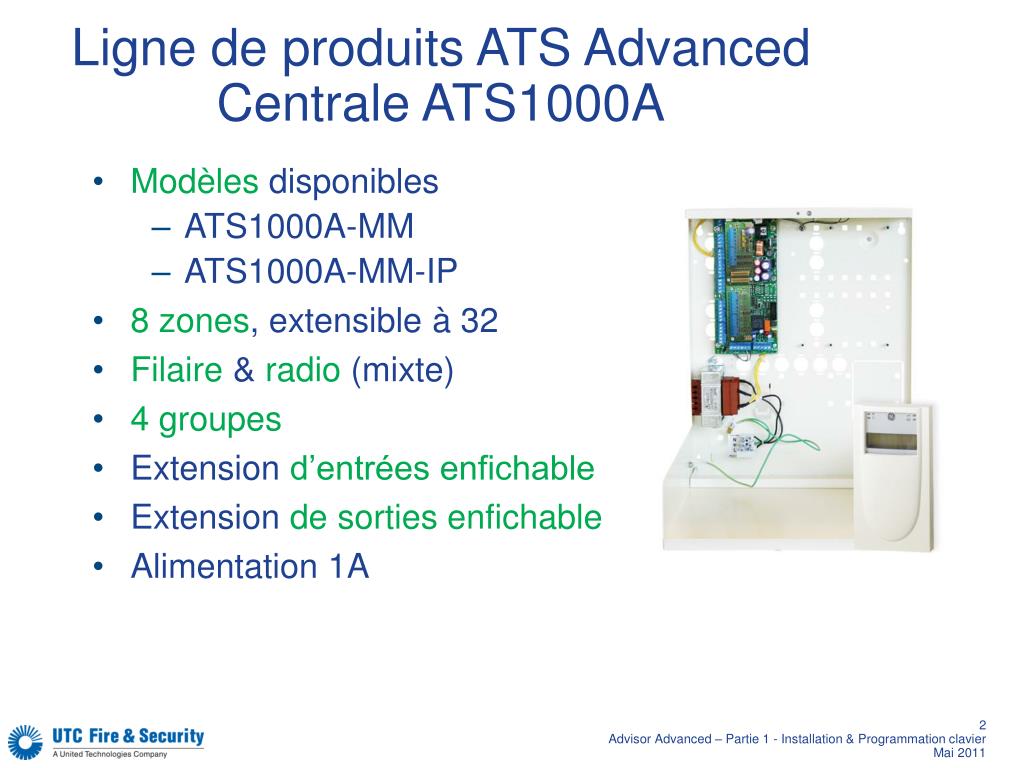 Ligne de produits ATS Advanced
Centrale ATS1000A

• Modèles disponibles
– ATS1000A-MM
– ATS1000A-MM-IP
• 8 zones, extensible à 32
• Filaire & radio (mixte)
• 4 groupes
• Extension d'entrées enfichable
• Extension de sorties enfichable
• Alimentation 1A

UTC Fire & Security
A United Technologies Company

2
Advisor Advanced – Partie 1 - Installation & Programmation clavier
Mai 2011